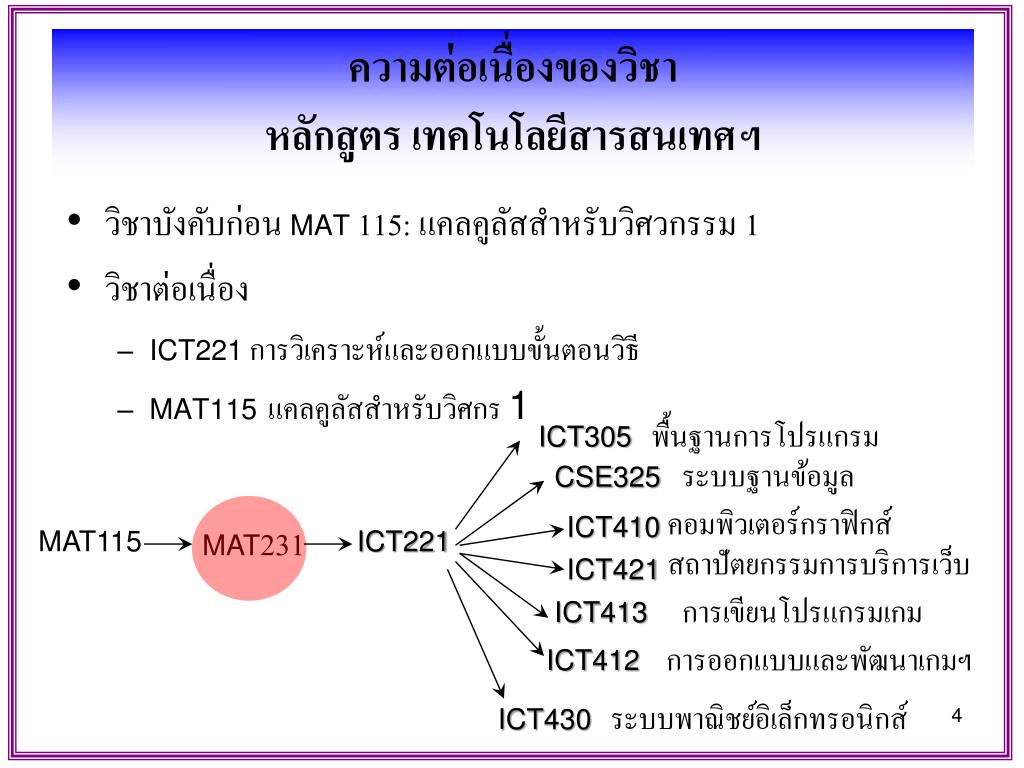 ความต่อเนื่องของวิชา
หลักสูตร เทคโนโลยีสารสนเทศฯ

• วิชาบังคับก่อน MAT 115: แคลคูลัสสำหรับวิศวกรรม 1
• วิชาต่อเนื่อง
– ICT221 การวิเคราะห์และออกแบบขั้นตอนวิธี
– MAT115 แคลคูลัสสำหรับวิศกร 1

MAT115 MAT231 ICT221

ICT305 พื้นฐานการโปรแกรม
CSE325 ระบบฐานข้อมูล
ICT410 คอมพิวเตอร์กราฟิกส์
ICT421 สถาปัตยกรรมการบริการเว็บ
ICT413 การเขียนโปรแกรมเกม
ICT412 การออกแบบและพัฒนาเกมฯ
ICT430 ระบบพาณิชย์อิเล็กทรอนิกส์

4